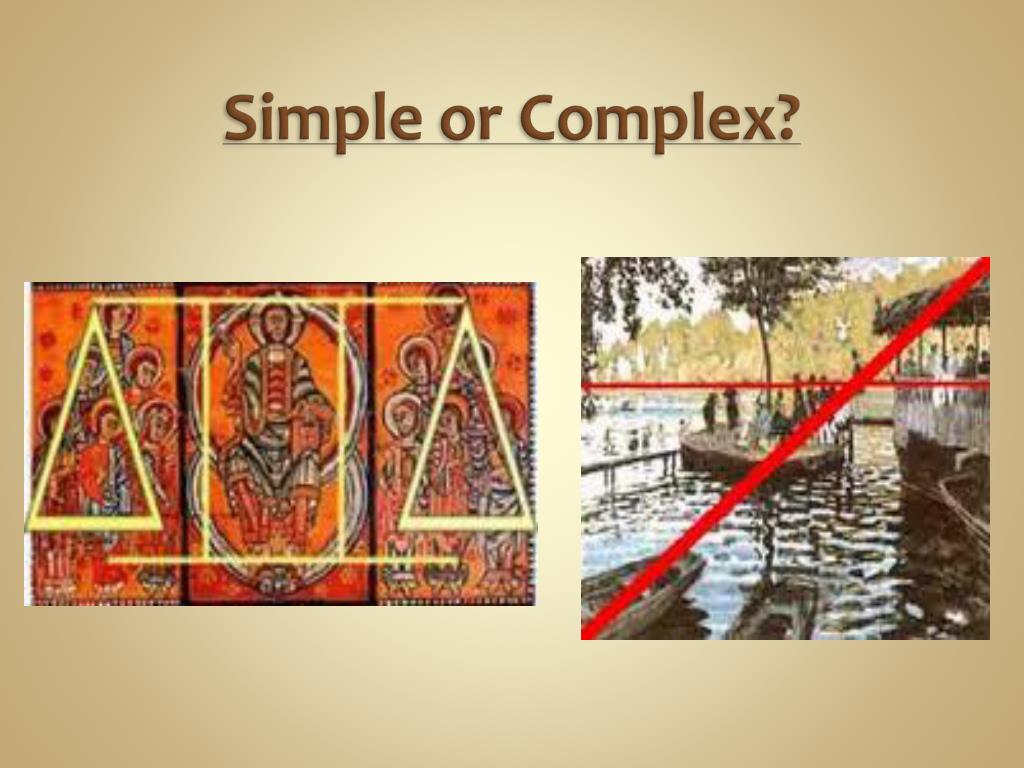 Simple or Complex?